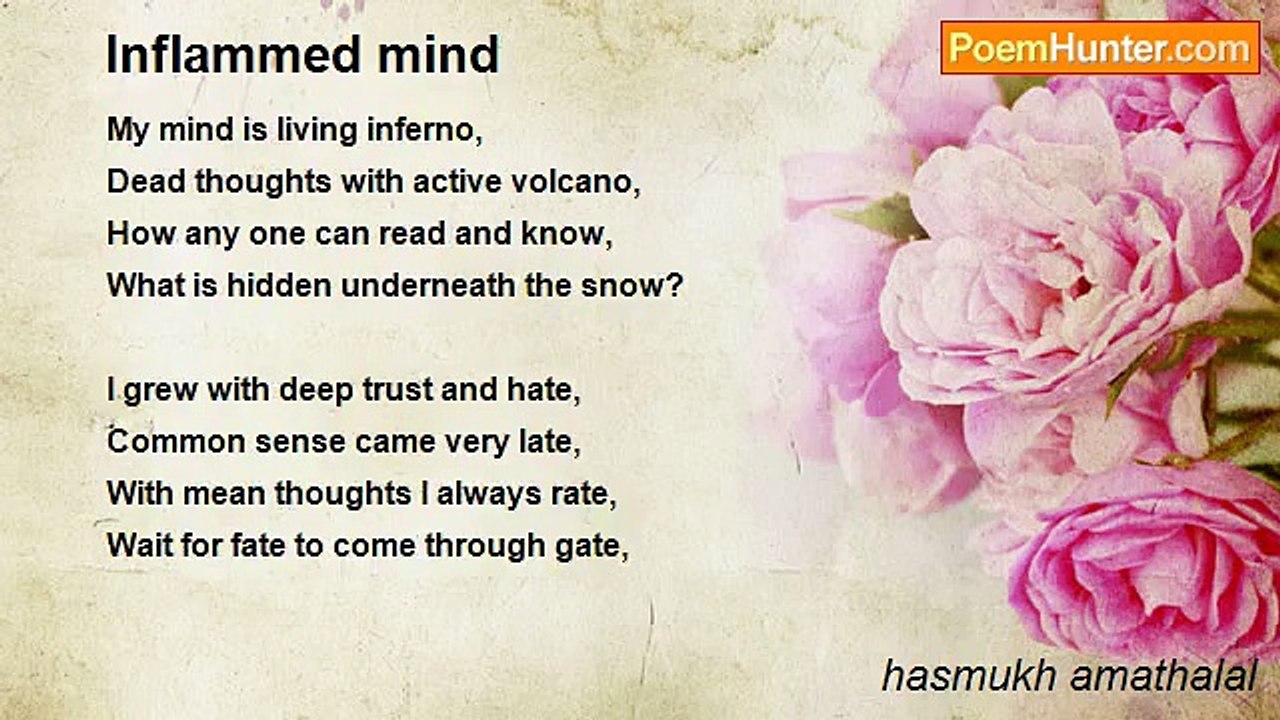 Inflammed mind

PoemHunter.com

My mind is living inferno,
Dead thoughts with active volcano,
How any one can read and know,
What is hidden underneath the snow?

I grew with deep trust and hate,
Common sense came very late,
With mean thoughts I always rate,
Wait for fate to come through gate,

hasmukh amathalal